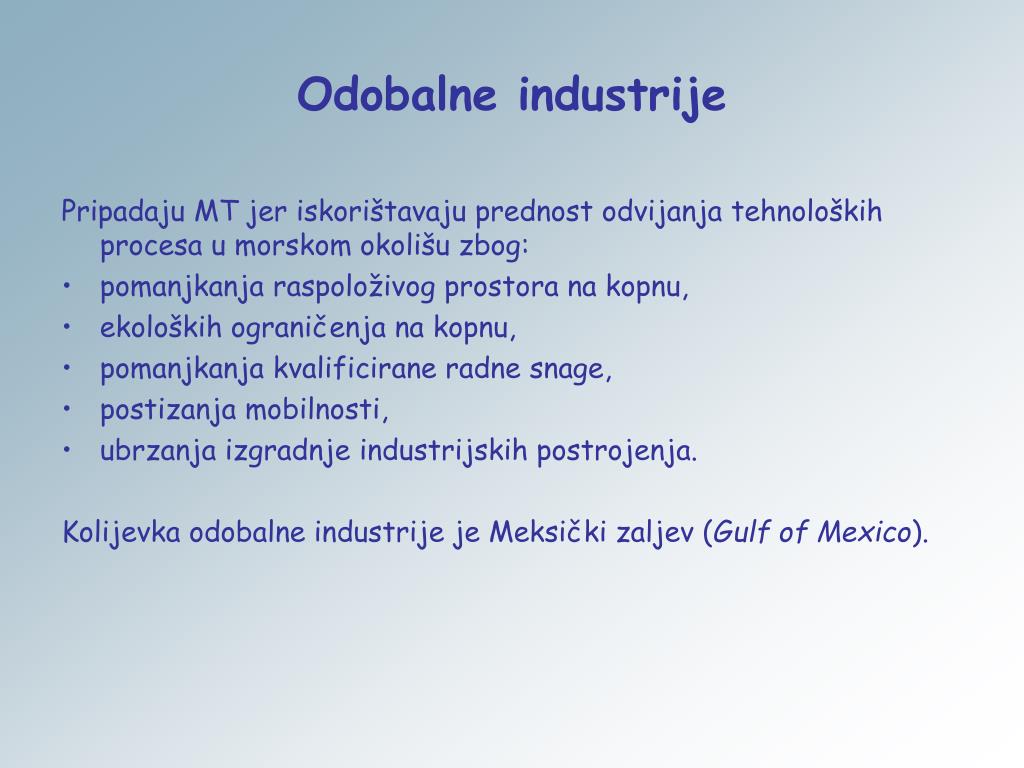 Odobalne industrije

Pripadaju MT jer iskorištavaju prednost odvijanja tehnoloških procesa u morskom okolišu zbog:
• pomanjkanja raspoloživog prostora na kopnu,
• ekoloških ograničenja na kopnu,
• pomanjkanja kvalificirane radne snage,
• postizanja mobilnosti,
• ubrzanja izgradnje industrijskih postrojenja.

Kolijevka odobalne industrije je Meksički zaljev (Gulf of Mexico).